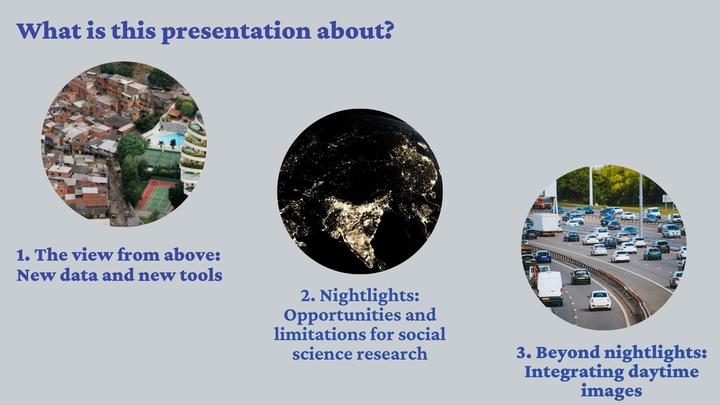 What is this presentation about?

1. The view from above: New data and new tools

2. Nightlights: Opportunities and limitations for social science research

3. Beyond nightlights: Integrating daytime images